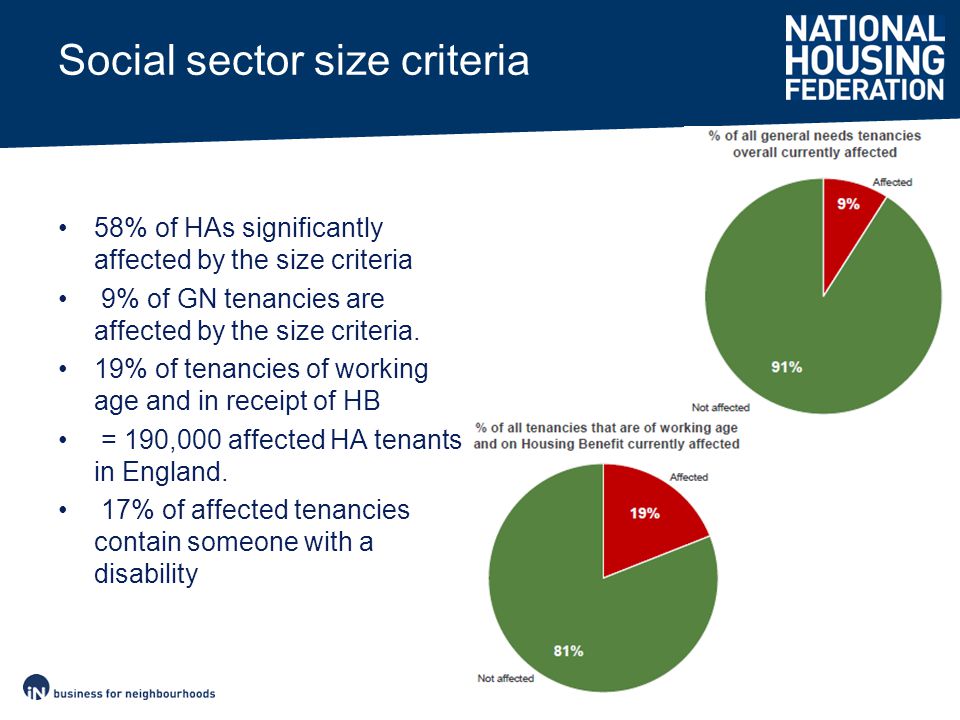 Social sector size criteria

NATIONAL HOUSING FEDERATION

• 58% of HAs significantly affected by the size criteria
• 9% of GN tenancies are affected by the size criteria.
• 19% of tenancies of working age and in receipt of HB
• = 190,000 affected HA tenants in England.
• 17% of affected tenancies contain someone with a disability

% of all general needs tenancies overall currently affected

Affected
9%
91%
Not affected

% of all tenancies that are of working age and on Housing Benefit currently affected

Affected
19%
81%
Not affected

iN business for neighbourhoods